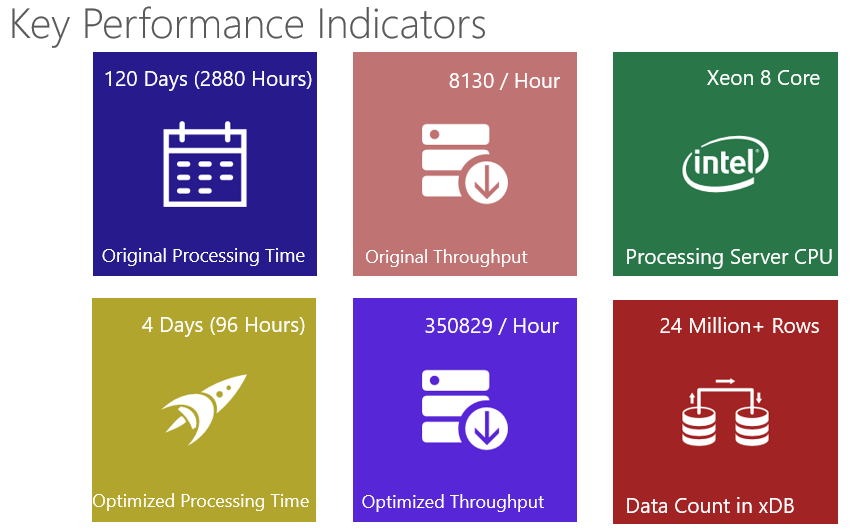 Key Performance Indicators

120 Days (2880 Hours)

Original Processing Time

8130 / Hour

Original Throughput

Xeon 8 Core

intel

Processing Server CPU

4 Days (96 Hours)

Optimized Processing Time

350829 / Hour

Optimized Throughput

24 Million+ Rows

Data Count in xDB